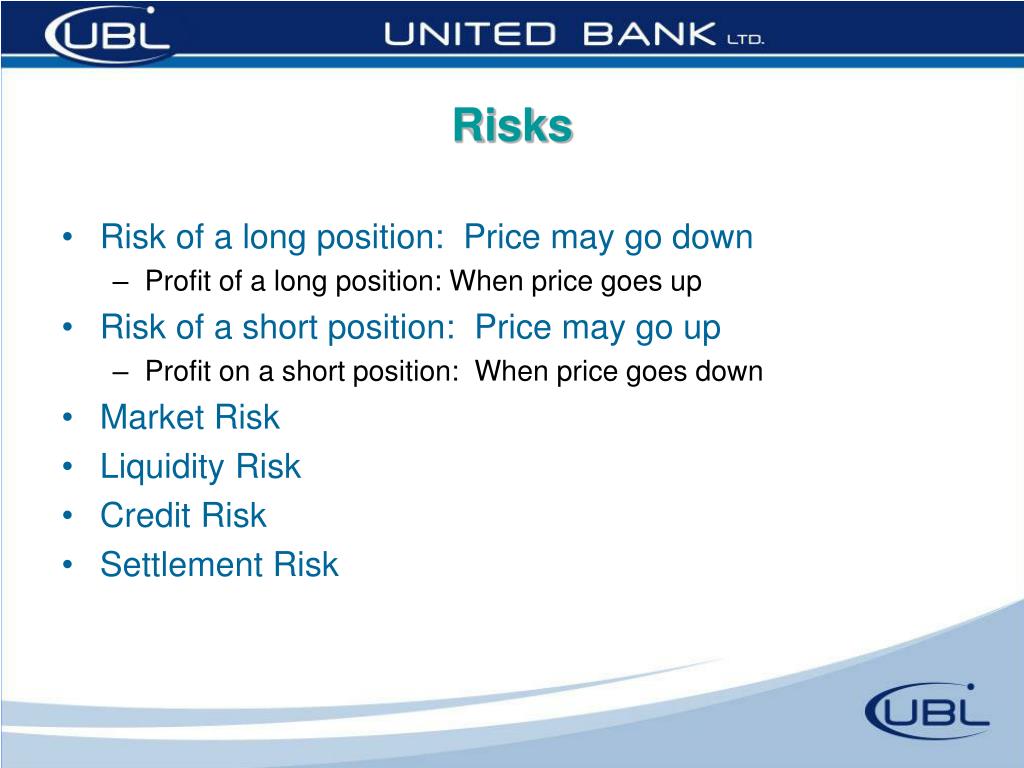 UBL UNITED BANK LTD.

Risks

• Risk of a long position: Price may go down
– Profit of a long position: When price goes up
• Risk of a short position: Price may go up
– Profit on a short position: When price goes down
• Market Risk
• Liquidity Risk
• Credit Risk
• Settlement Risk

UBL